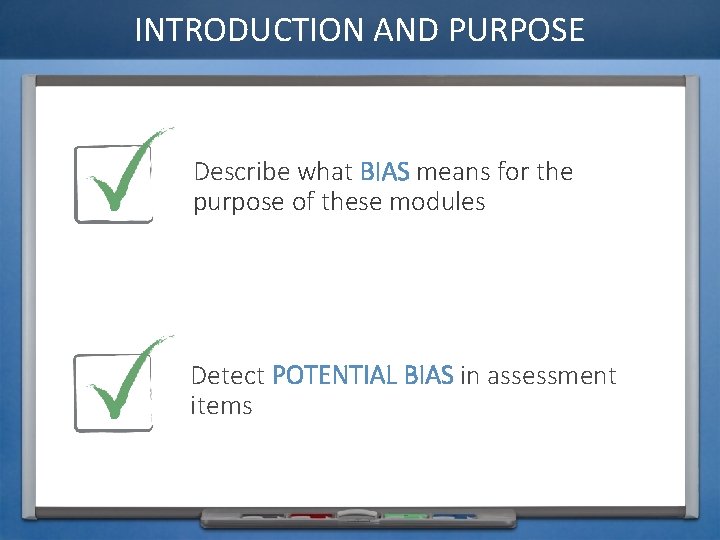 INTRODUCTION AND PURPOSE

Describe what BIAS means for the purpose of these modules

Detect POTENTIAL BIAS in assessment items